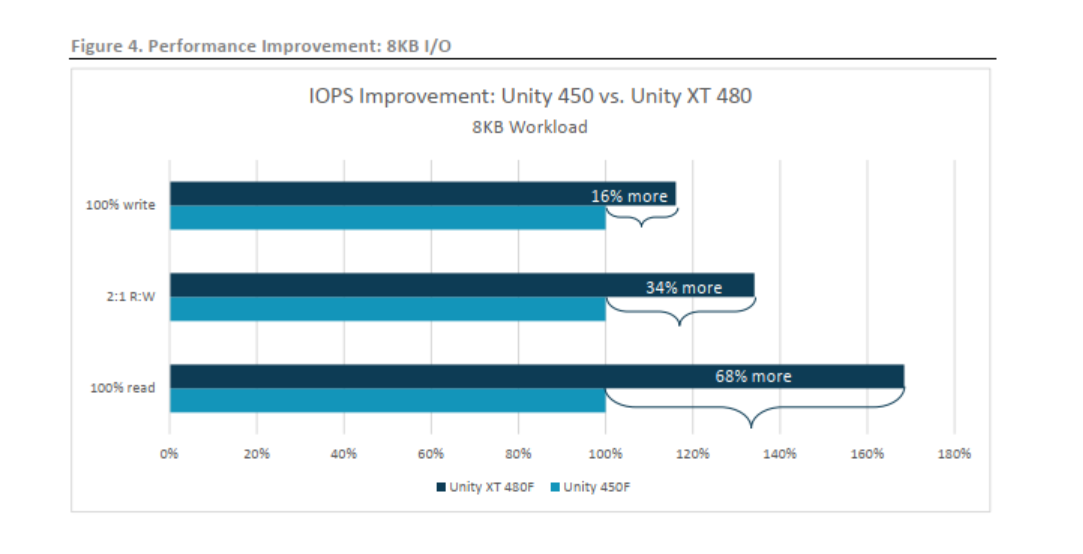 Figure 4. Performance Improvement: 8KB I/O

IOPS Improvement: Unity 450 vs. Unity XT 480
8KB Workload

100% write
16% more

2:1 R:W
34% more

100% read
68% more

0% 20% 40% 60% 80% 100% 120% 140% 160% 180%

Unity XT 480F Unity 450F